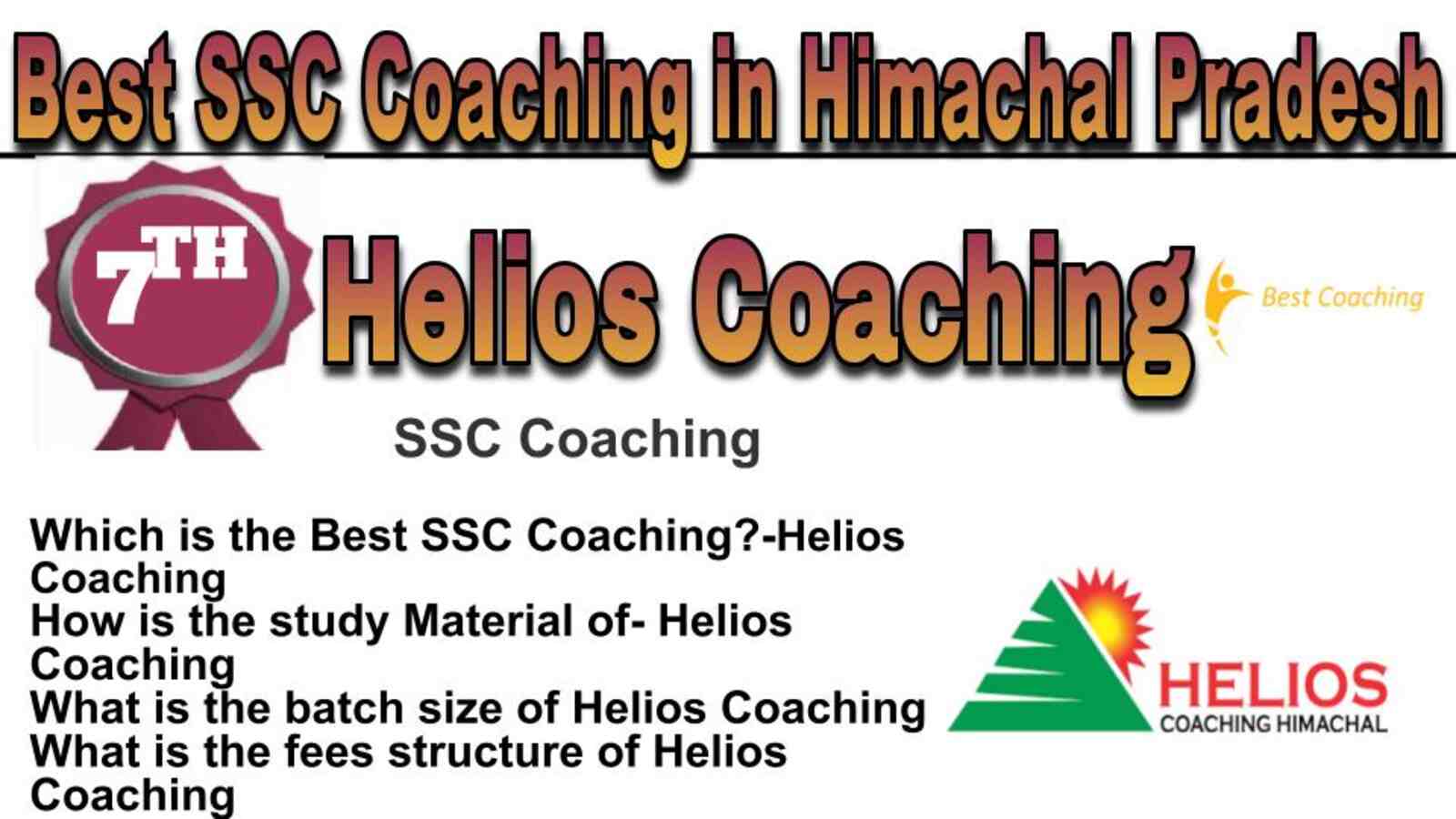 Best SSC Coaching in Himachal Pradesh

7TH

Helios Coaching

Best Coaching

SSC Coaching

Which is the Best SSC Coaching?-Helios Coaching
How is the study Material of- Helios Coaching
What is the batch size of Helios Coaching
What is the fees structure of Helios Coaching

HELIOS
COACHING HIMACHAL